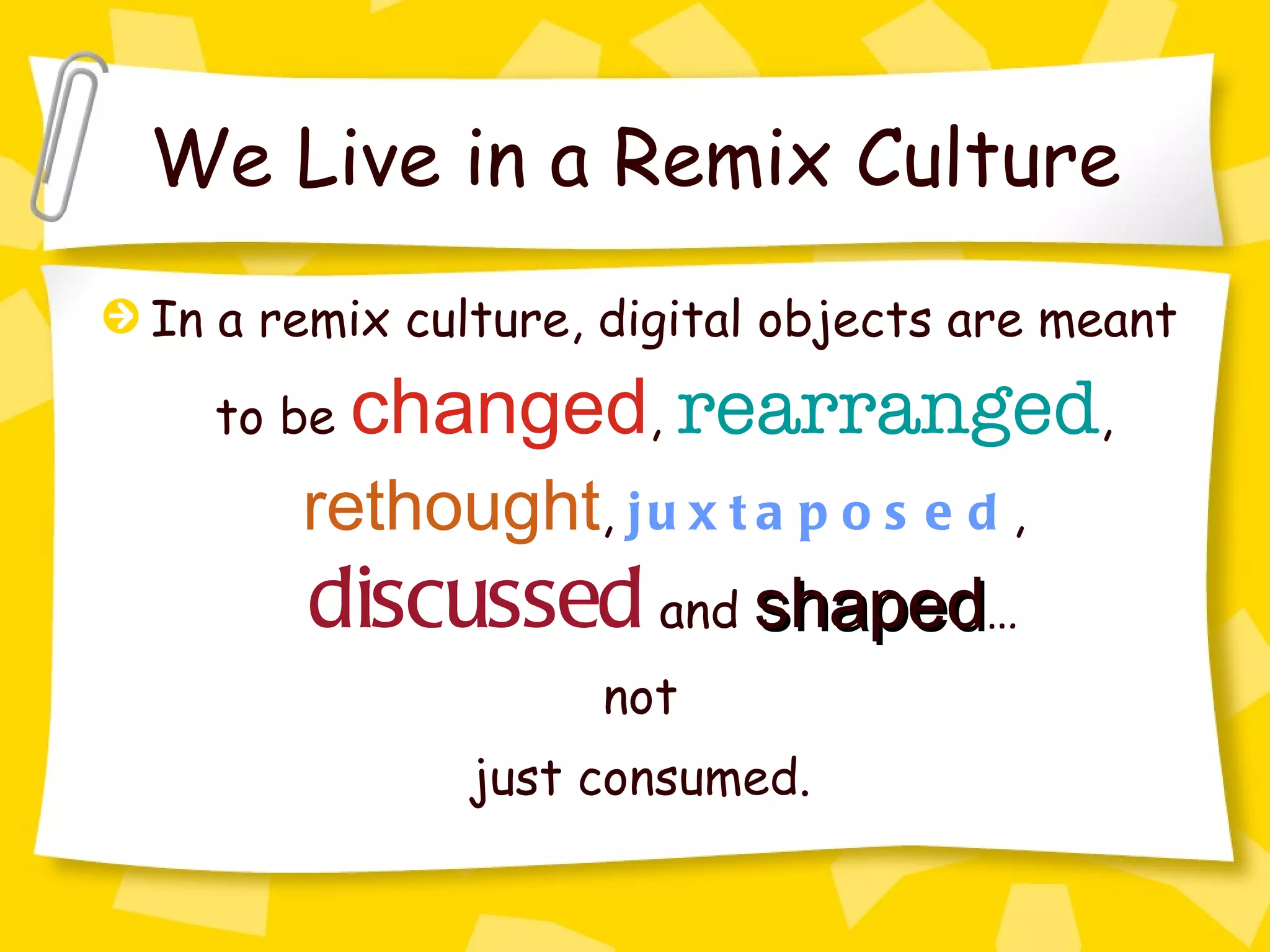 We Live in a Remix Culture

In a remix culture, digital objects are meant to be changed, rearranged, rethought, juxtaposed, discussed and shaped…

not

just consumed.